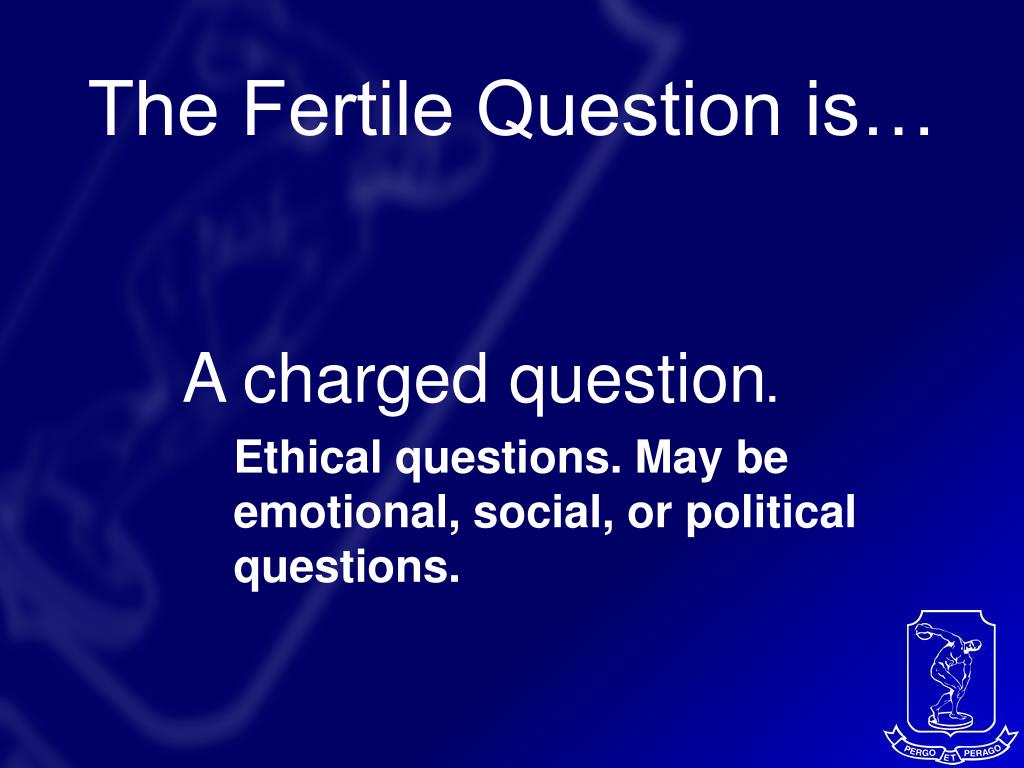 The Fertile Question is…

A charged question.

Ethical questions. May be emotional, social, or political questions.

PERGO ET PERAGO